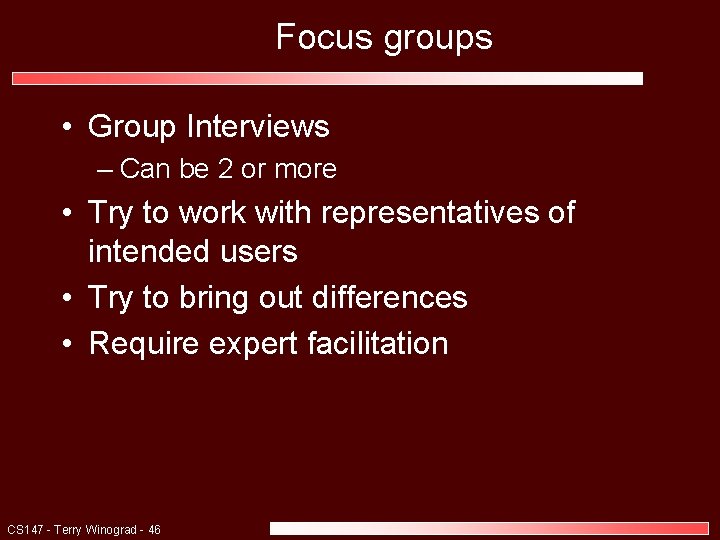 Focus groups

• Group Interviews
– Can be 2 or more
• Try to work with representatives of intended users
• Try to bring out differences
• Require expert facilitation

CS147 - Terry Winograd - 46